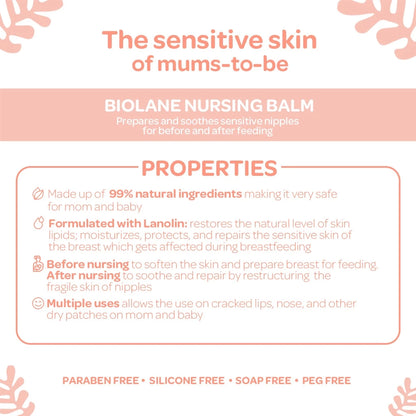 The sensitive skin of mums-to-be

BIOLANE NURSING BALM
Prepares and soothes sensitive nipples for before and after feeding

PROPERTIES

Made up of 99% natural ingredients making it very safe for mom and baby

Formulated with Lanolin: restores the natural level of skin lipids; moisturizes, protects, and repairs the sensitive skin of the breast which gets affected during breastfeeding

Before nursing to soften the skin and prepare breast for feeding. After nursing to soothe and repair by restructuring the fragile skin of nipples

Multiple uses allows the use on cracked lips, nose, and other dry patches on mom and baby

PARABEN FREE • SILICONE FREE • SOAP FREE • PEG FREE